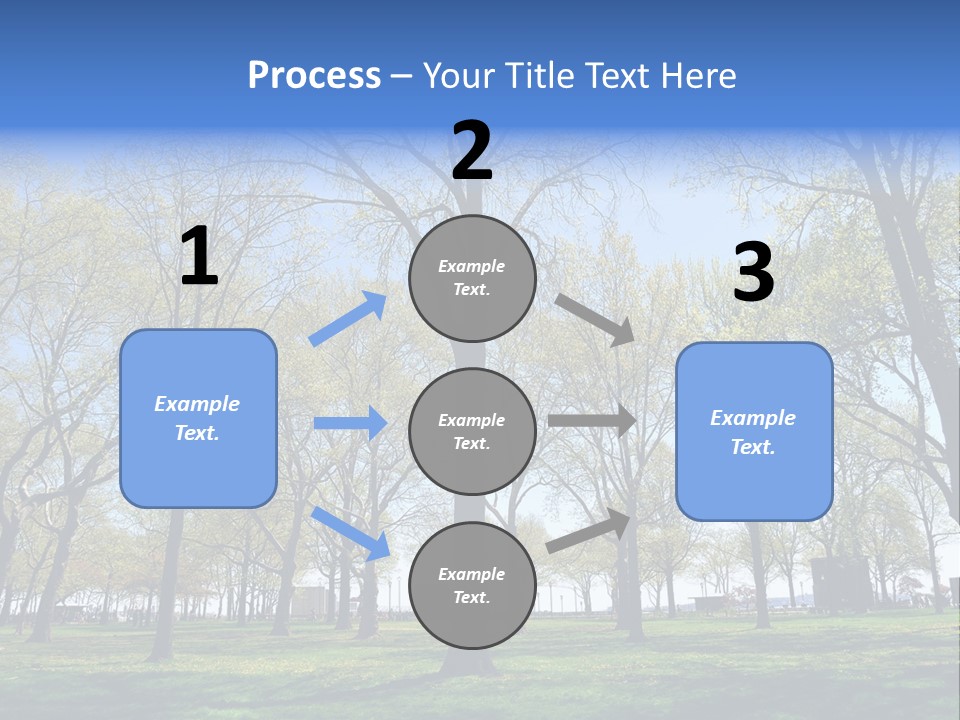 Process – Your Title Text Here

1

Example Text.

2

Example Text.

Example Text.

Example Text.

3

Example Text.